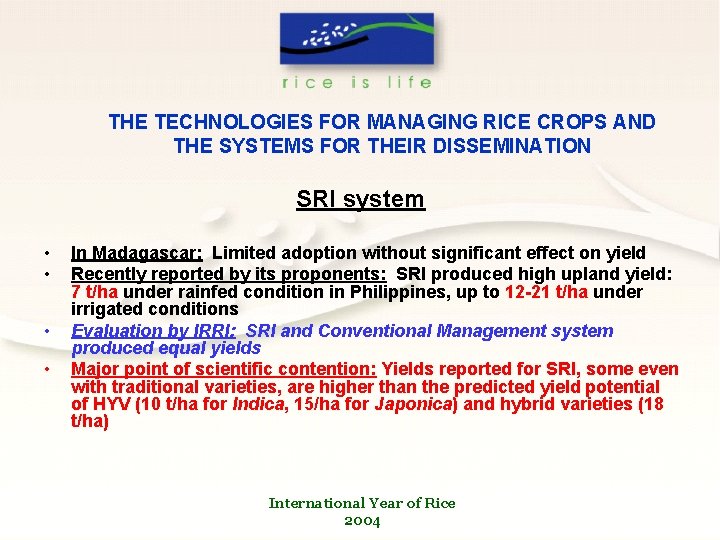 rice is life

THE TECHNOLOGIES FOR MANAGING RICE CROPS AND THE SYSTEMS FOR THEIR DISSEMINATION

SRI system

• In Madagascar: Limited adoption without significant effect on yield
• Recently reported by its proponents: SRI produced high upland yield: 7 t/ha under rainfed condition in Philippines, up to 12-21 t/ha under irrigated conditions
• Evaluation by IRRI: SRI and Conventional Management system produced equal yields
• Major point of scientific contention: Yields reported for SRI, some even with traditional varieties, are higher than the predicted yield potential of HYV (10 t/ha for Indica, 15/ha for Japonica) and hybrid varieties (18 t/ha)

International Year of Rice
2004